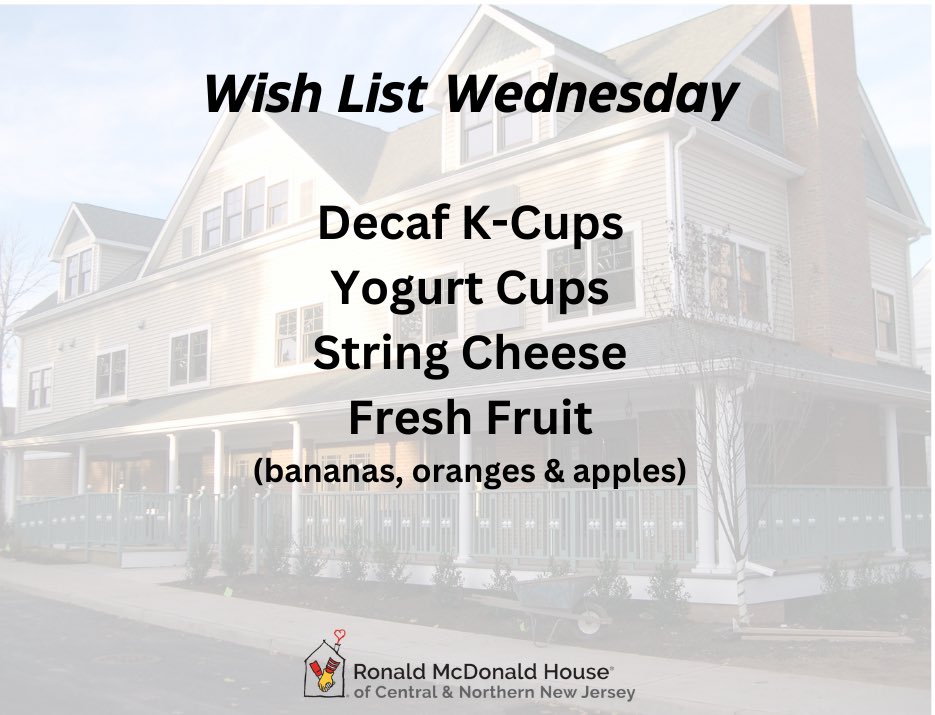 Wish List Wednesday

Decaf K-Cups
Yogurt Cups
String Cheese
Fresh Fruit
(bananas, oranges & apples)

Ronald McDonald House®
of Central & Northern New Jersey